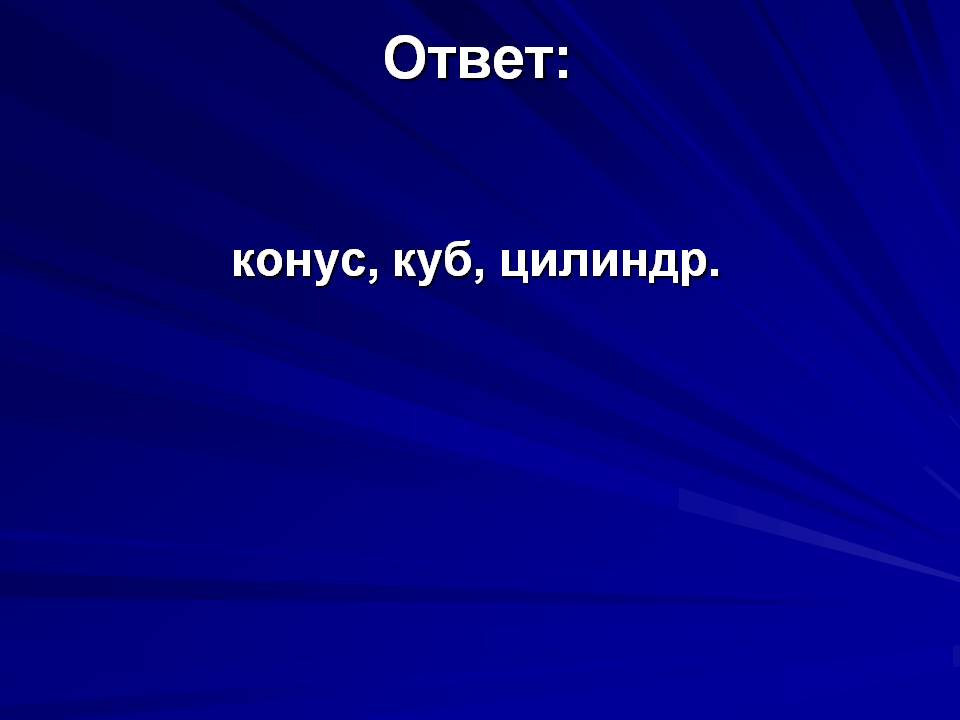 Ответ:

конус, куб, цилиндр.